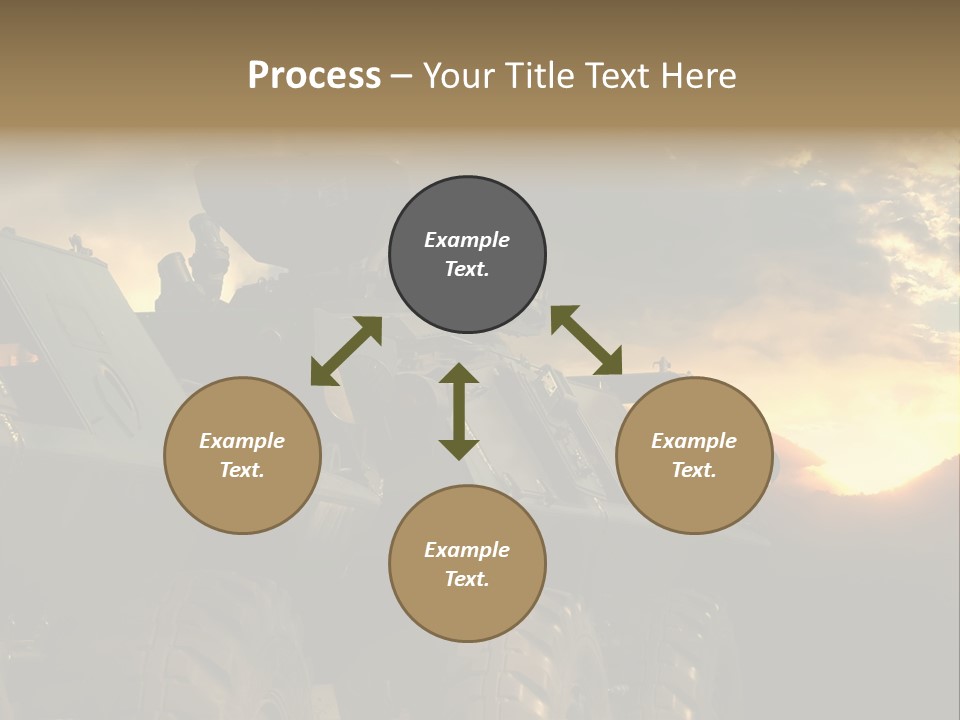 Process – Your Title Text Here

Example Text.

Example Text.

Example Text.

Example Text.